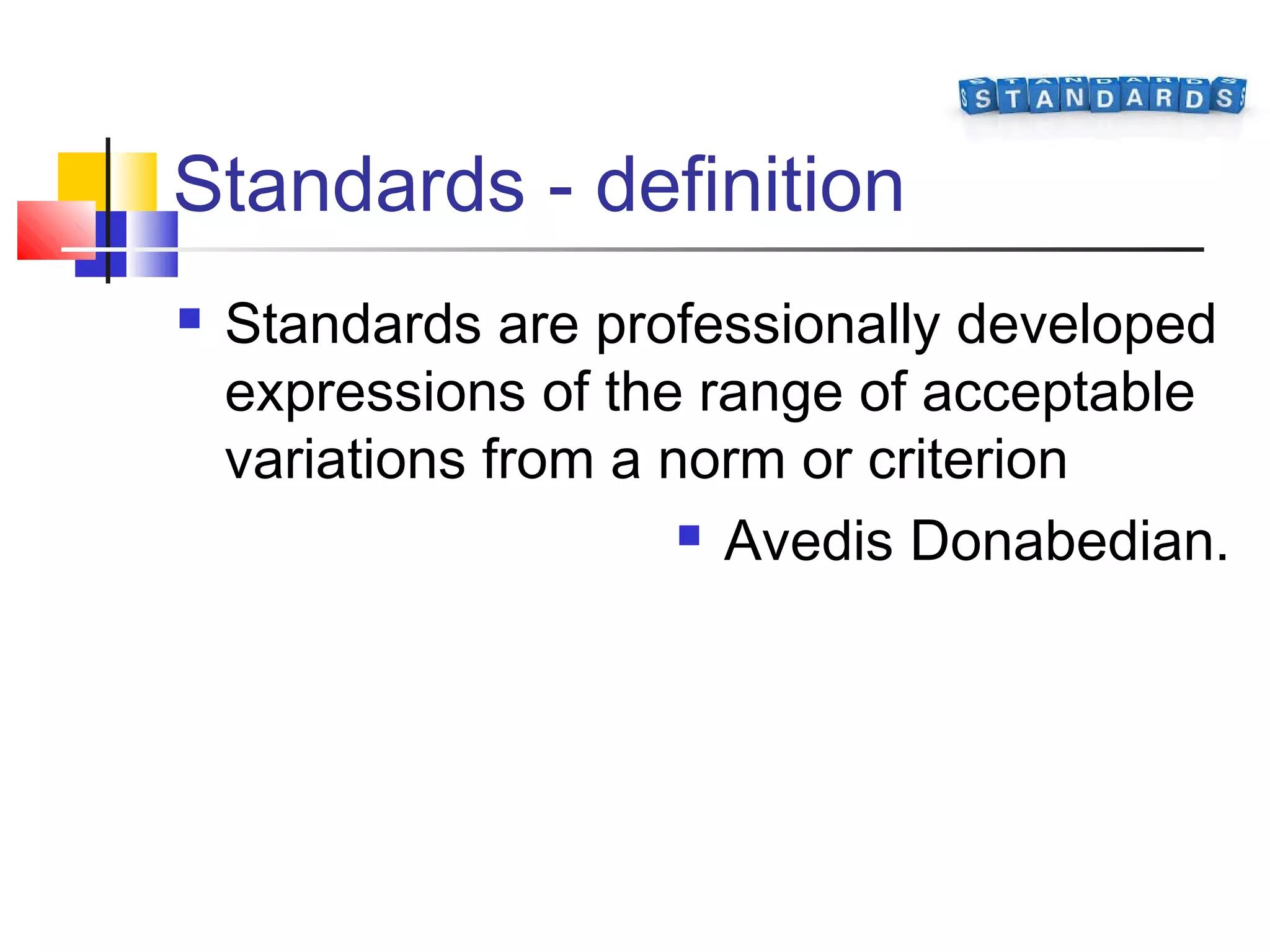 STANDARDS

Standards - definition

Standards are professionally developed expressions of the range of acceptable variations from a norm or criterion

Avedis Donabedian.